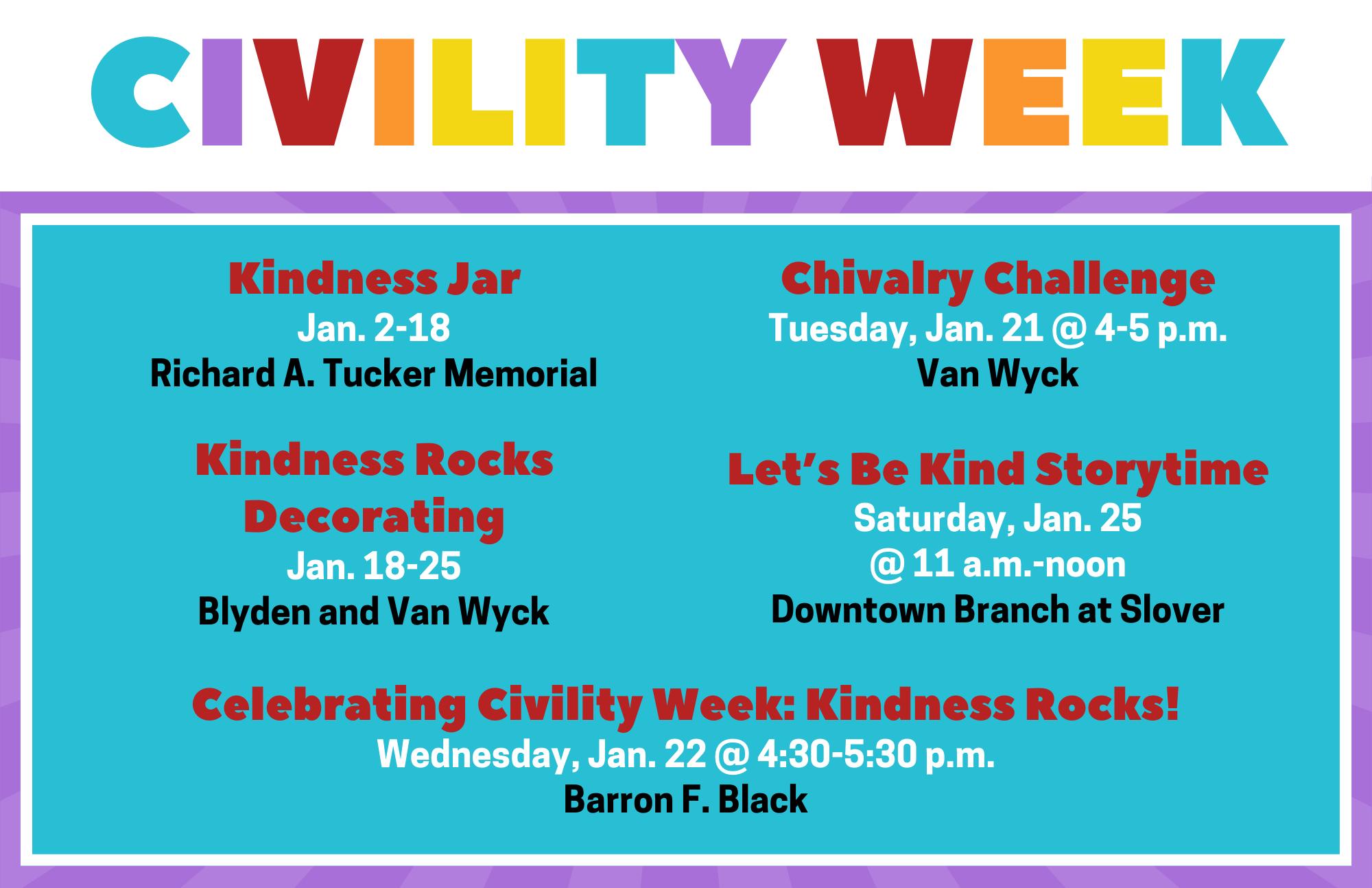 CIVILITY WEEK

Kindness Jar
Jan. 2-18
Richard A. Tucker Memorial

Kindness Rocks Decorating
Jan. 18-25
Blyden and Van Wyck

Chivalry Challenge
Tuesday, Jan. 21 @ 4-5 p.m.
Van Wyck

Let's Be Kind Storytime
Saturday, Jan. 25
@ 11 a.m.-noon
Downtown Branch at Slover

Celebrating Civility Week: Kindness Rocks!
Wednesday, Jan. 22 @ 4:30-5:30 p.m.
Barron F. Black